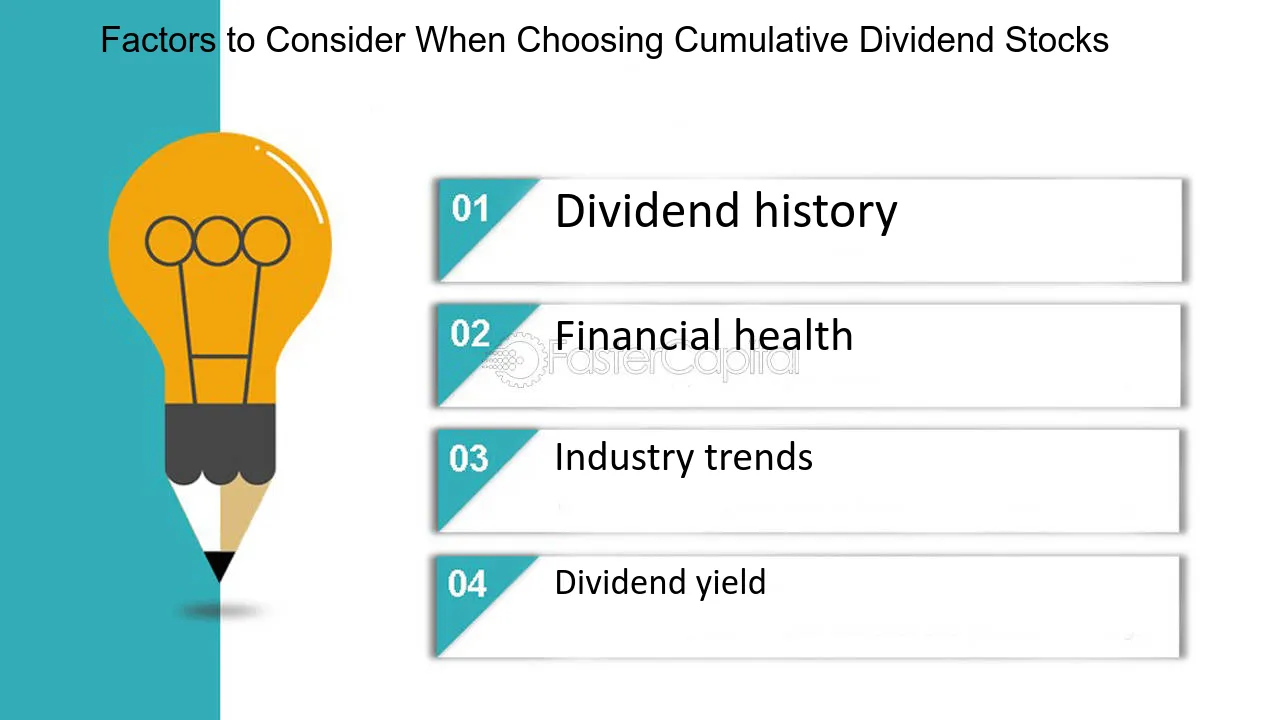 Factors to Consider When Choosing Cumulative Dividend Stocks

01 Dividend history

02 Financial health

03 Industry trends

04 Dividend yield

FasterCapital